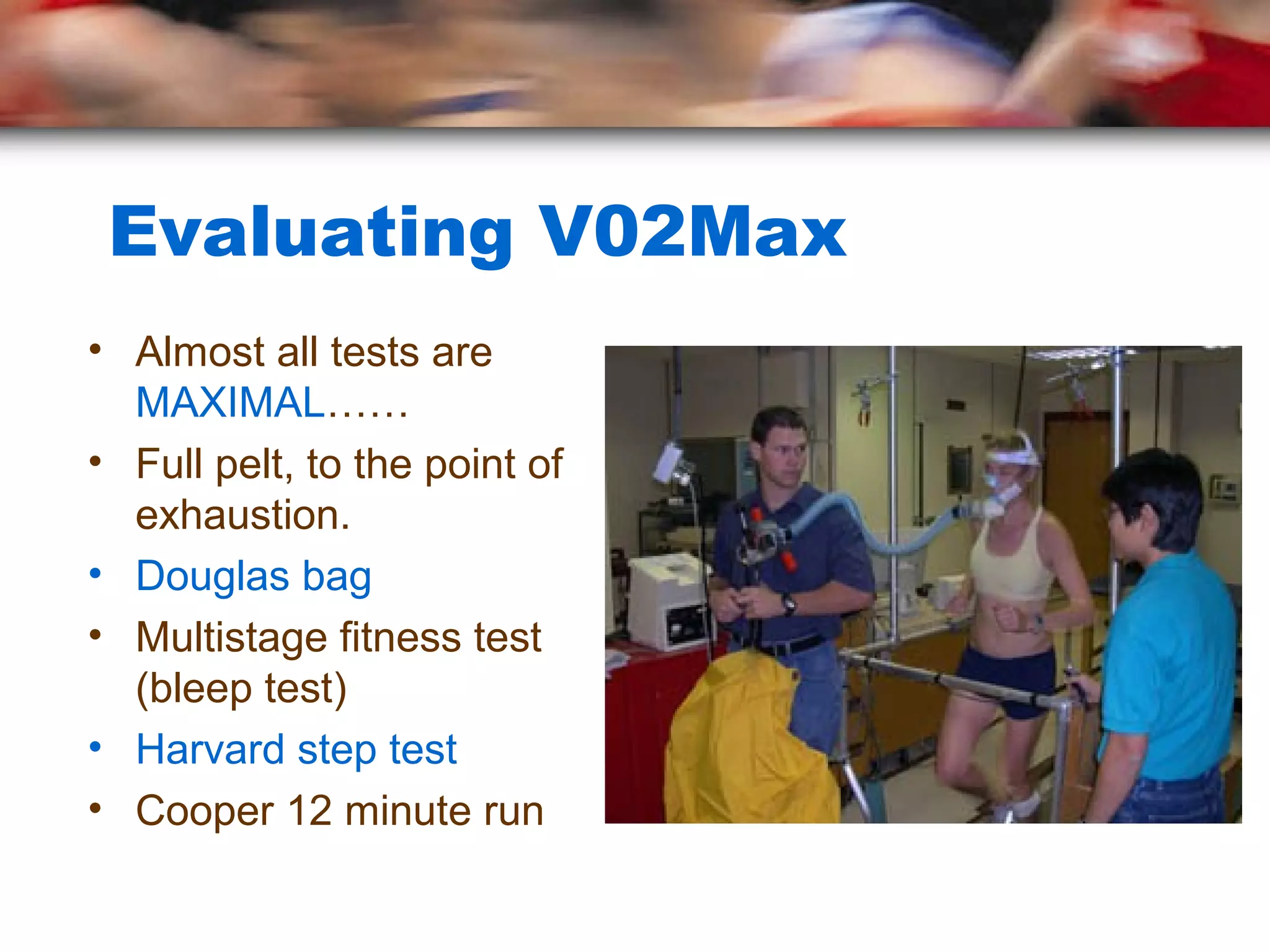 Evaluating V02Max

• Almost all tests are MAXIMAL……
• Full pelt, to the point of exhaustion.
• Douglas bag
• Multistage fitness test (bleep test)
• Harvard step test
• Cooper 12 minute run